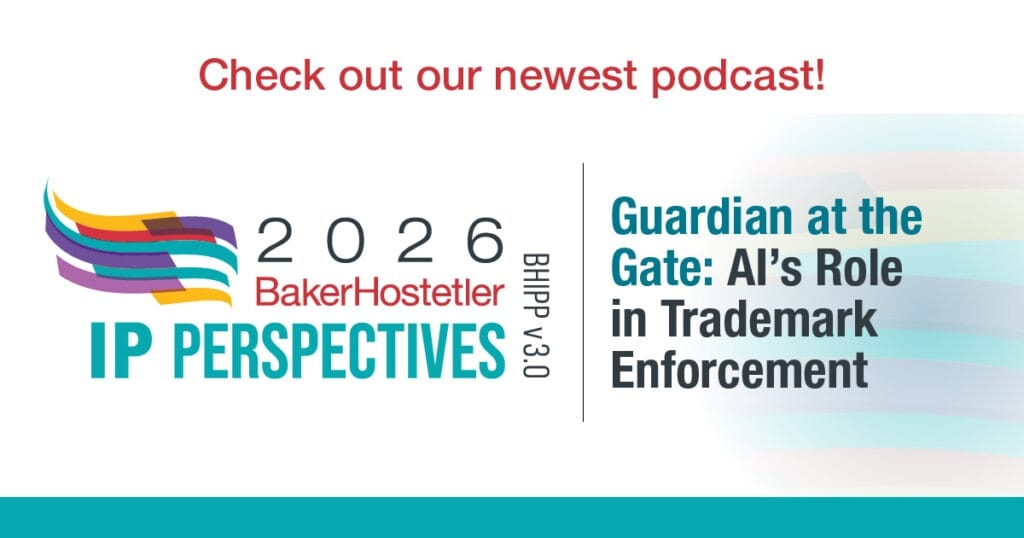 Check out our newest podcast!

2026
BakerHostetler
IP PERSPECTIVES
BHIPP v3.0

Guardian at the Gate: AI's Role in Trademark Enforcement